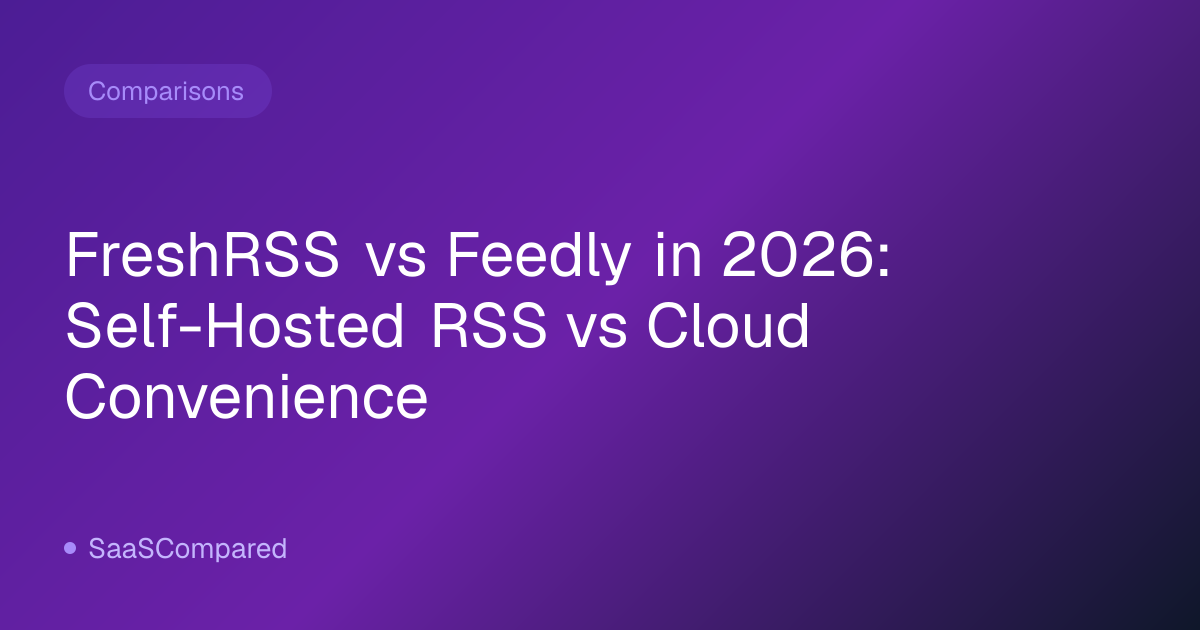 Comparisons

FreshRSS vs Feedly in 2026: Self-Hosted RSS vs Cloud Convenience

SaaSCompared